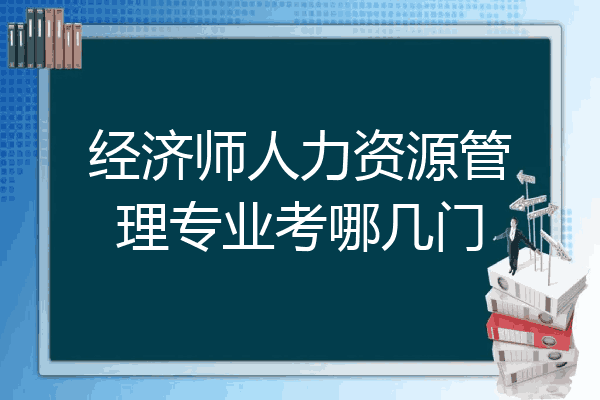 经济师人力资源管理专业考哪几门